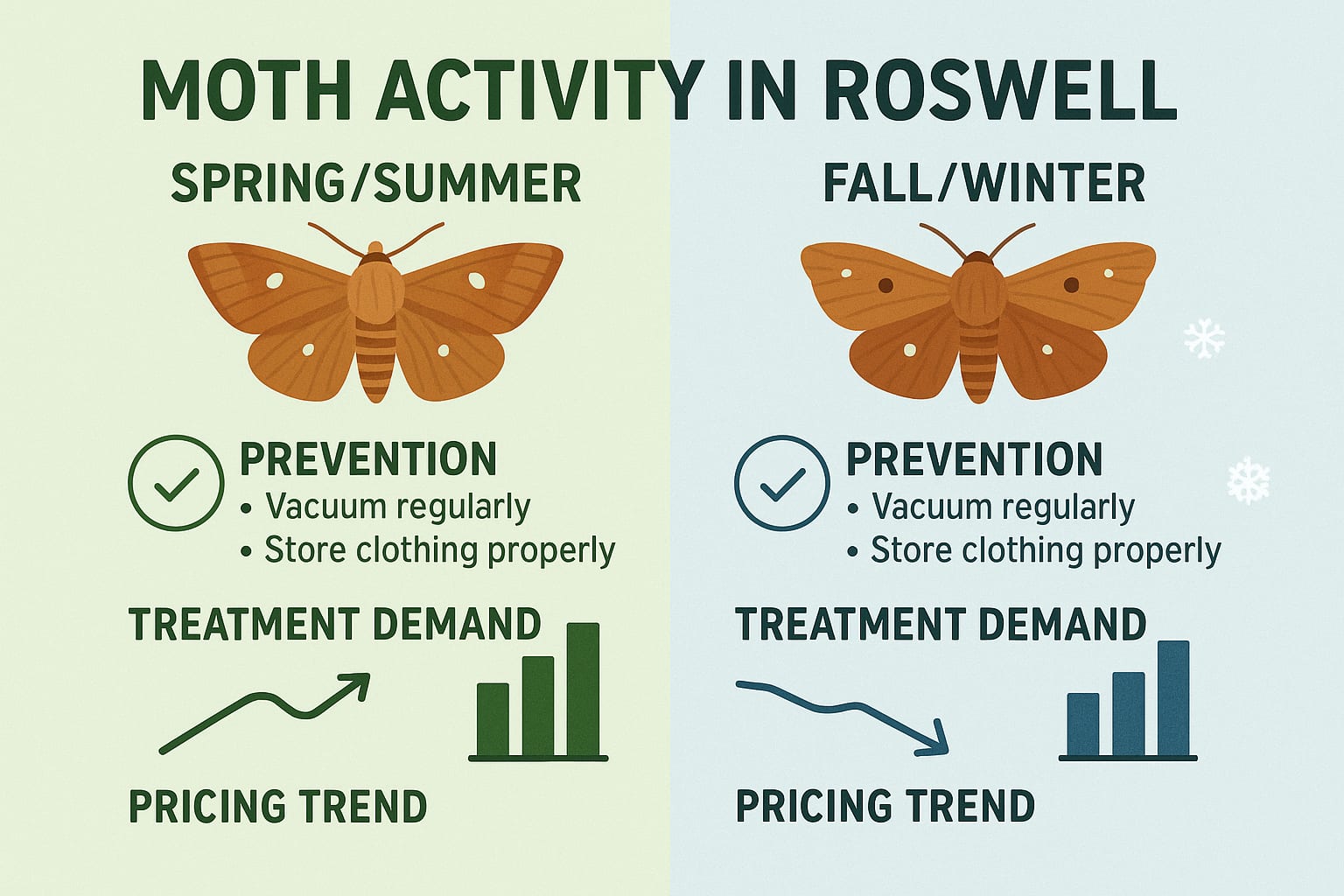 MOTH ACTIVITY IN ROSWELL

SPRING/SUMMER

PREVENTION
• Vacuum regularly
• Store clothing properly

TREATMENT DEMAND

PRICING TREND

FALL/WINTER

PREVENTION
• Vacuum regularly
• Store clothing properly

TREATMENT DEMAND

PRICING TREND